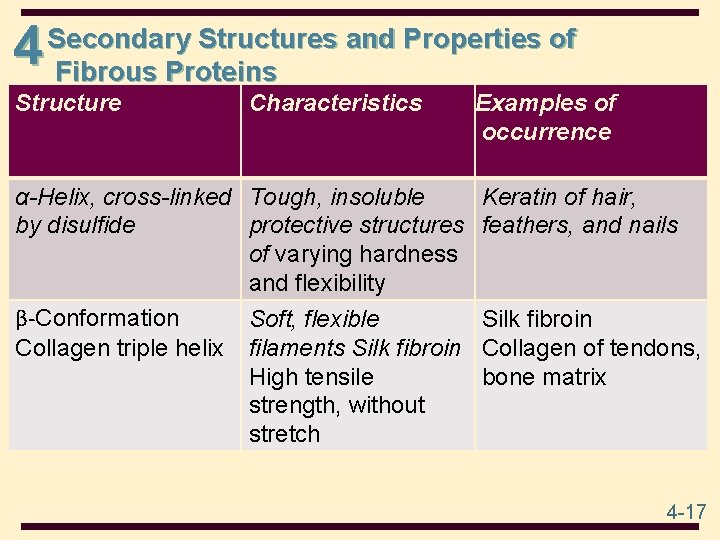 4 Secondary Structures and Properties of Fibrous Proteins

| Structure | Characteristics | Examples of occurrence |
|---|---|---|
| α-Helix, cross-linked by disulfide | Tough, insoluble protective structures of varying hardness and flexibility | Keratin of hair, feathers, and nails |
| β-Conformation Collagen triple helix | Soft, flexible filaments Silk fibroin High tensile strength, without stretch | Silk fibroin Collagen of tendons, bone matrix |

4-17